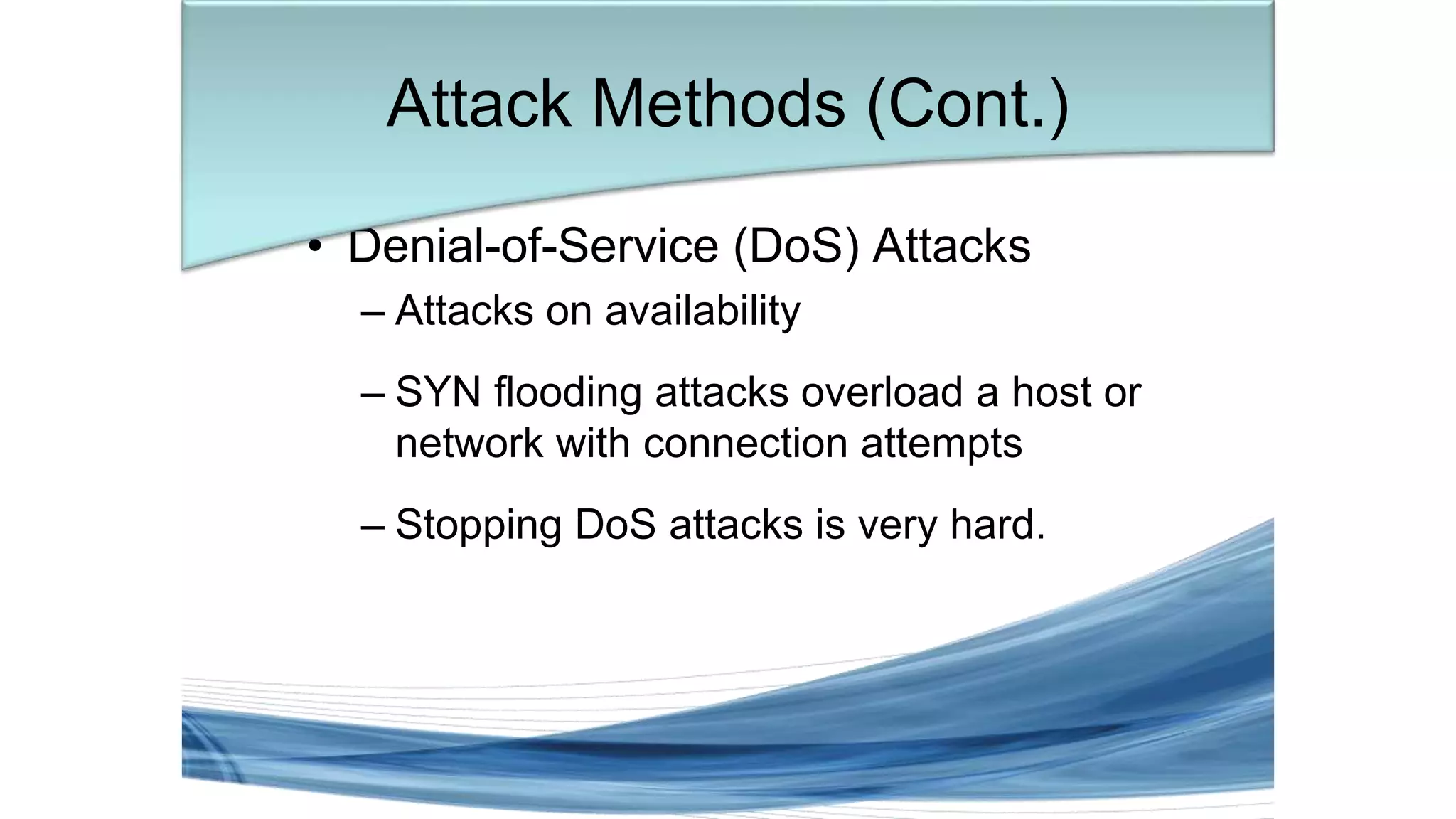 Attack Methods (Cont.)

• Denial-of-Service (DoS) Attacks

– Attacks on availability

– SYN flooding attacks overload a host or network with connection attempts

– Stopping DoS attacks is very hard.